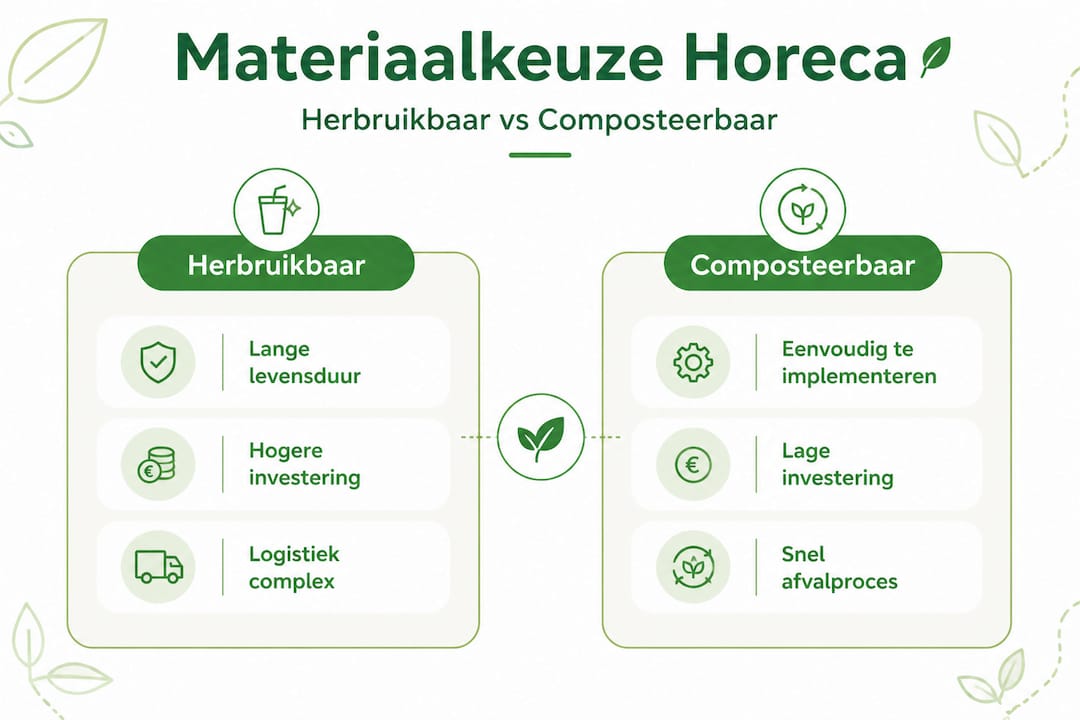 Materiaalkeuze Horeca

Herbruikbaar vs Composteerbaar

Herbruikbaar

Lange levensduur

Hogere investering

Logistiek complex

Composteerbaar

Eenvoudig te implementeren

Lage investering

Snel afvalproces